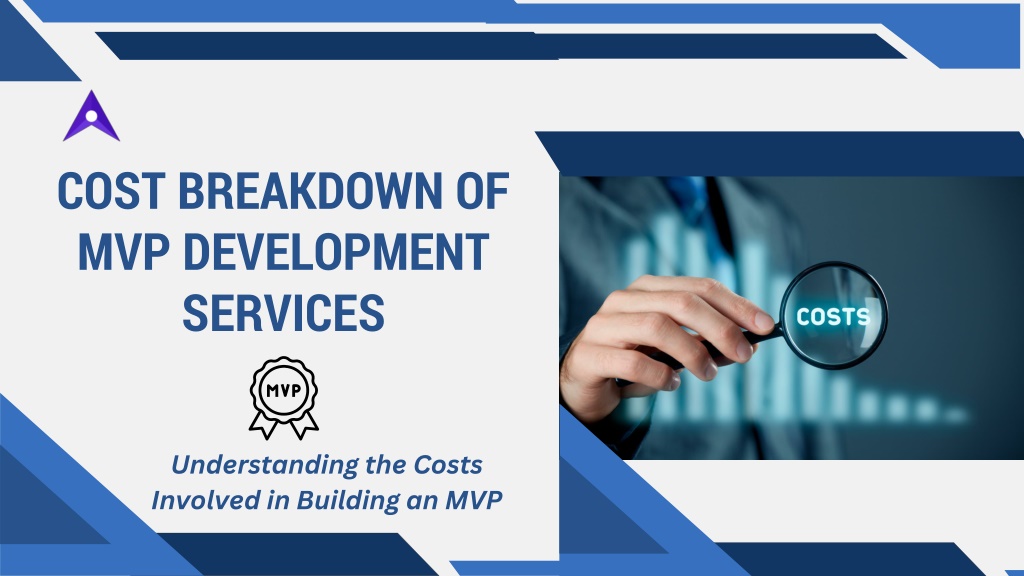 COST BREAKDOWN OF MVP DEVELOPMENT SERVICES

MVP

Understanding the Costs Involved in Building an MVP

COSTS